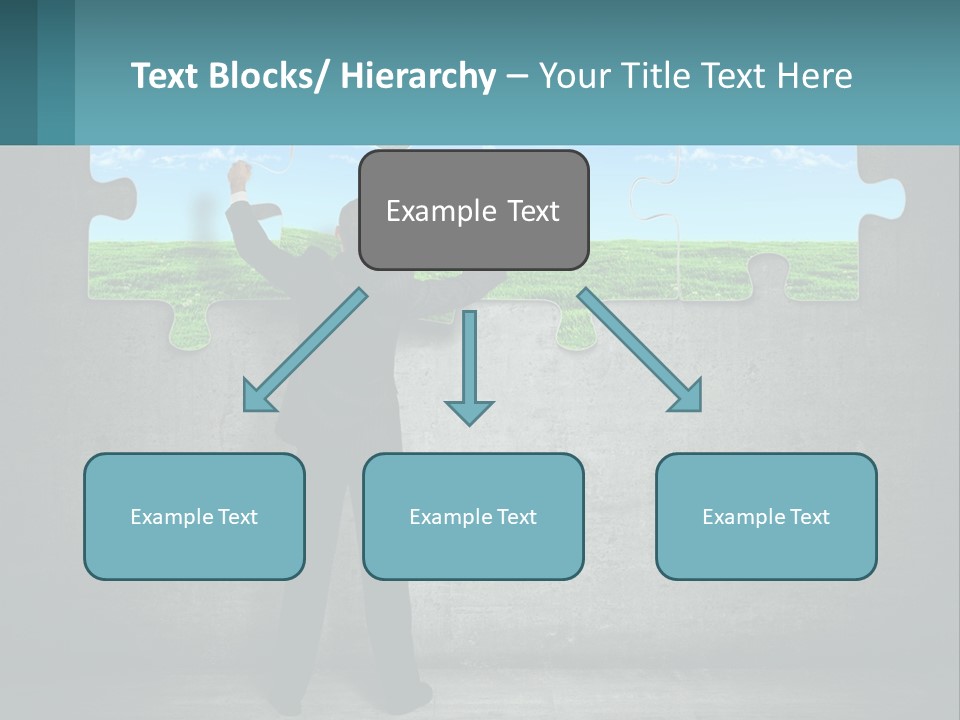 Text Blocks/ Hierarchy – Your Title Text Here

Example Text

Example Text

Example Text

Example Text